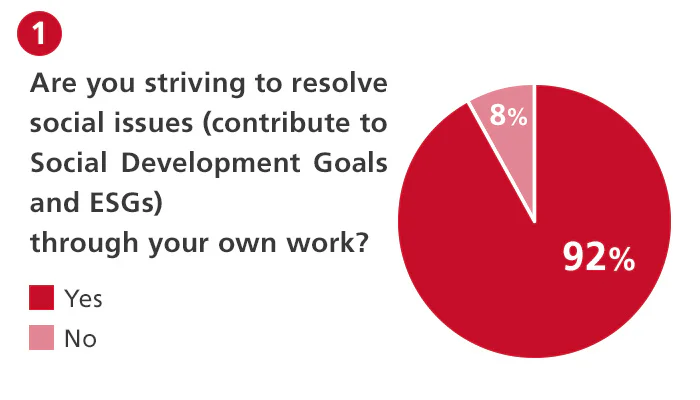 1

Are you striving to resolve social issues (contribute to Social Development Goals and ESGs)
through your own work?

Yes

No

8%

92%